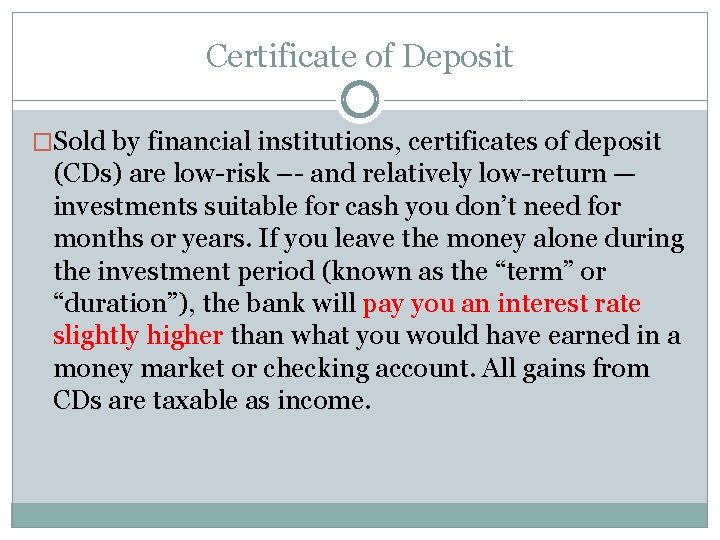 Certificate of Deposit

□Sold by financial institutions, certificates of deposit (CDs) are low-risk –- and relatively low-return — investments suitable for cash you don’t need for months or years. If you leave the money alone during the investment period (known as the “term” or “duration”), the bank will pay you an interest rate slightly higher than what you would have earned in a money market or checking account. All gains from CDs are taxable as income.